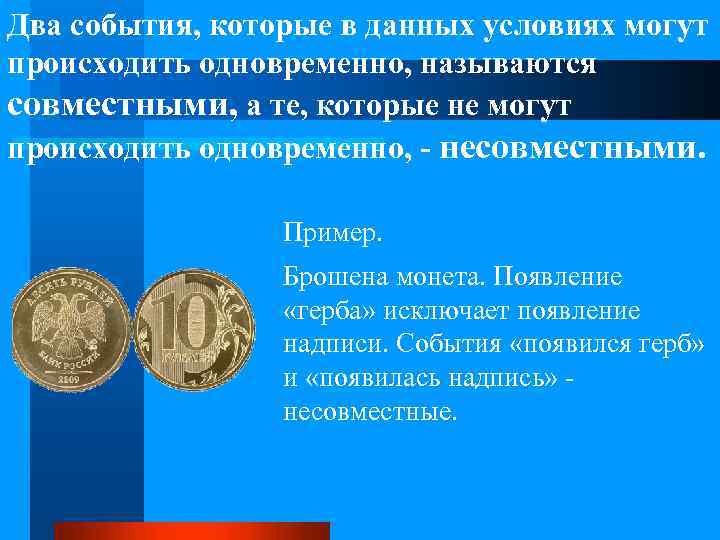 Два события, которые в данных условиях могут происходить одновременно, называются совместными, а те, которые не могут происходить одновременно, - несовместными.

Пример.

Брошена монета. Появление «герба» исключает появление надписи. События «появился герб» и «появилась надпись» - несовместные.

ДЕСЯТЬ РУБЛЕЙ
БАНК РОССИИ
2009

10
РУБЛЕЙ